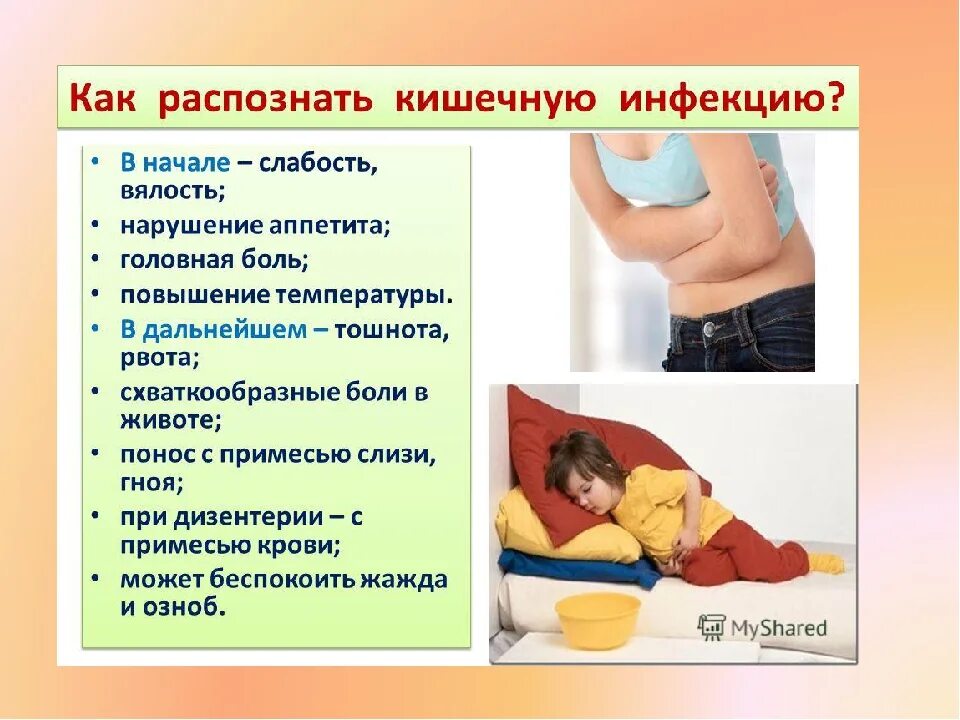 Как распознать кишечную инфекцию?

• В начале – слабость, вялость;
• нарушение аппетита;
• головная боль;
• повышение температуры.
• В дальнейшем – тошнота, рвота;
• схваткообразные боли в животе;
• понос с примесью слизи, гноя;
• при дизентерии – с примесью крови;
• может беспокоить жажда и озноб.

MyShared